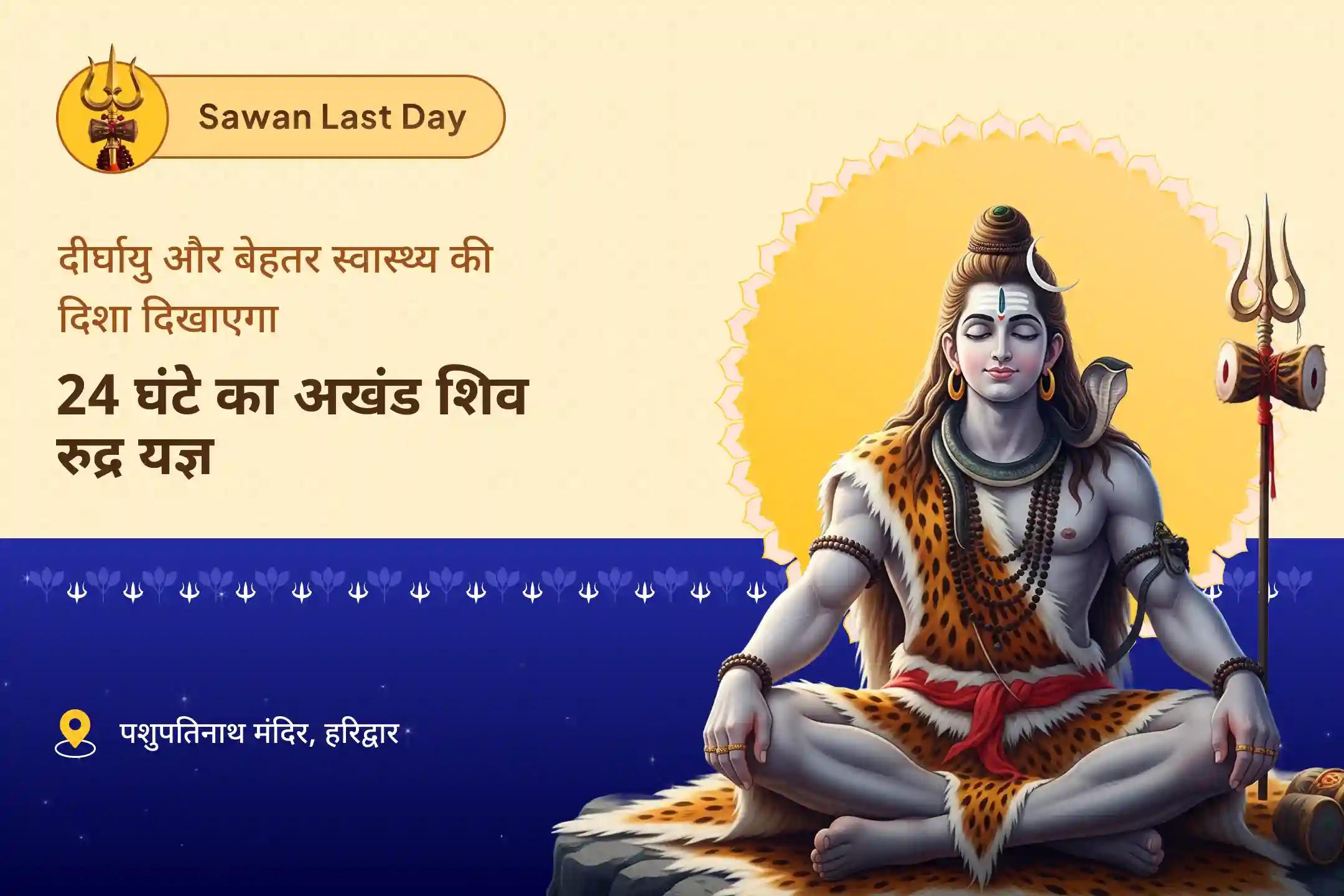 Sawan Last Day

दीर्घायु और बेहतर स्वास्थ्य की दिशा दिखाएगा

24 घंटे का अखंड शिव रुद्र यज्ञ

पशुपतिनाथ मंदिर, हरिद्वार